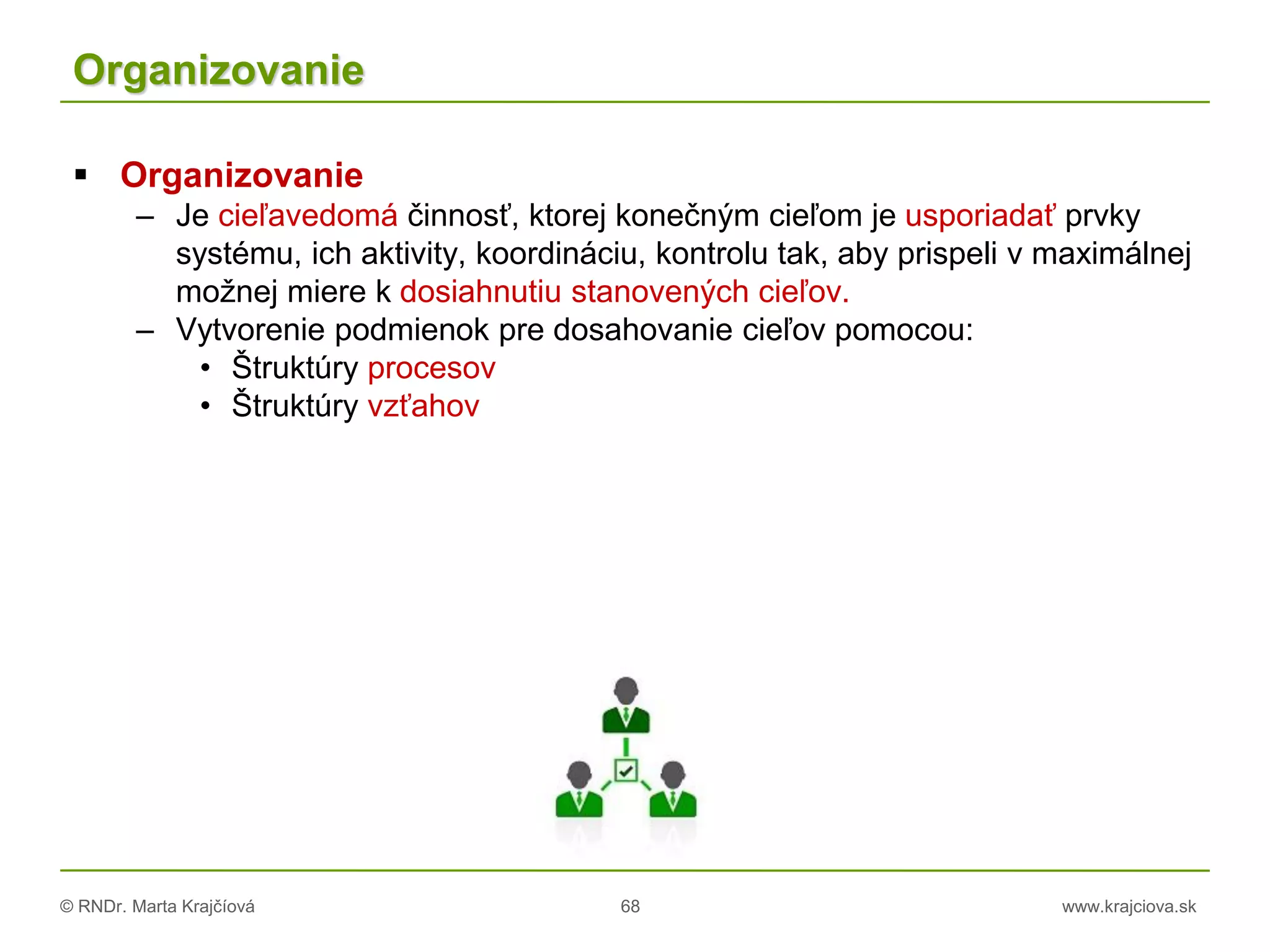 Organizovanie

▪ Organizovanie

– Je cieľavedomá činnosť, ktorej konečným cieľom je usporiadať prvky systému, ich aktivity, koordináciu, kontrolu tak, aby prispeli v maximálnej možnej miere k dosiahnutiu stanovených cieľov.

– Vytvorenie podmienok pre dosahovanie cieľov pomocou:

• Štruktúry procesov
• Štruktúry vzťahov

© RNDr. Marta Krajčíová 68 www.krajciova.sk